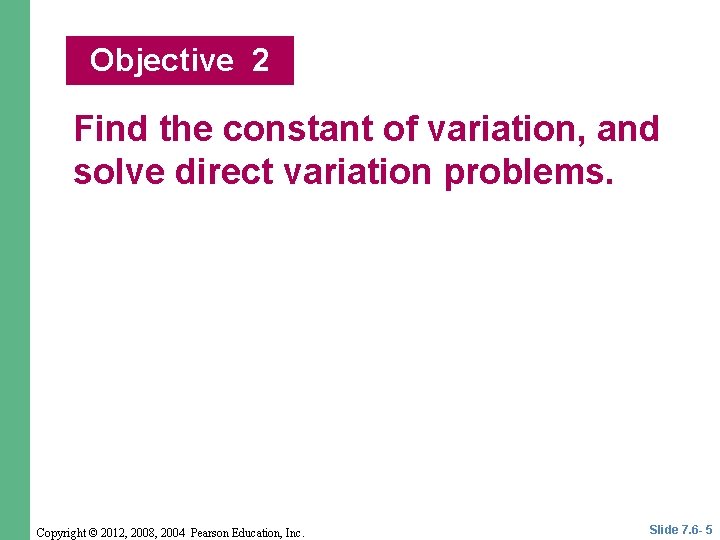 Objective 2

Find the constant of variation, and solve direct variation problems.

Copyright © 2012, 2008, 2004 Pearson Education, Inc.

Slide 7.6- 5